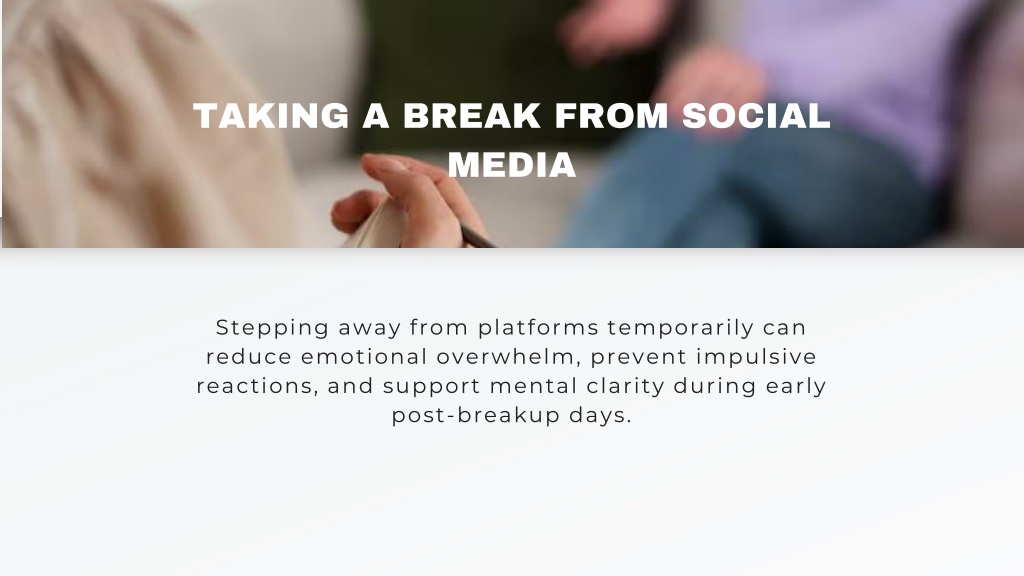 TAKING A BREAK FROM SOCIAL MEDIA

Stepping away from platforms temporarily can reduce emotional overwhelm, prevent impulsive reactions, and support mental clarity during early post-breakup days.